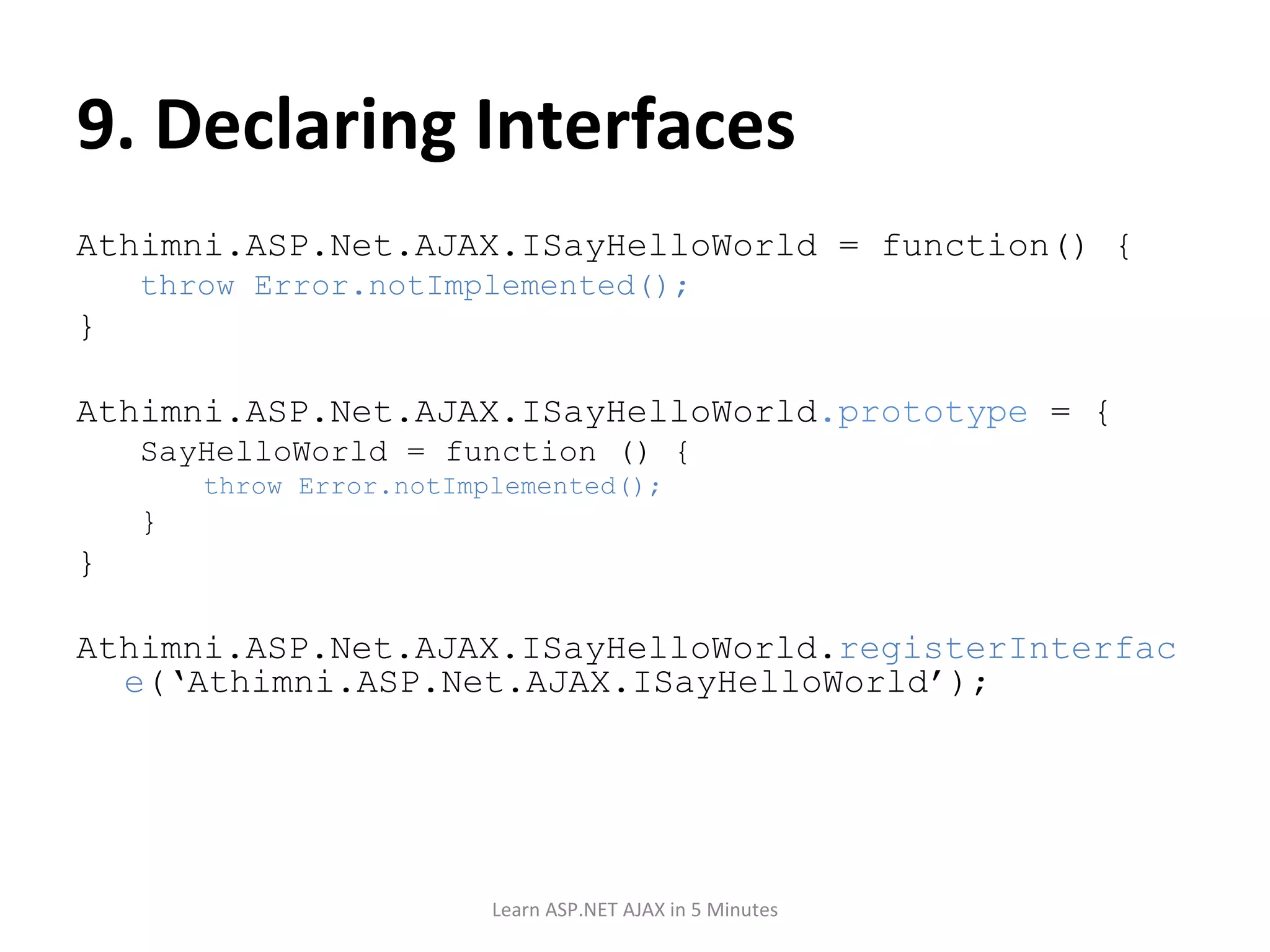 9. Declaring Interfaces

Athimni.ASP.Net.AJAX.ISayHelloWorld = function() {
    throw Error.notImplemented();
}

Athimni.ASP.Net.AJAX.ISayHelloWorld.prototype = {
    SayHelloWorld = function () {
        throw Error.notImplemented();
    }
}

Athimni.ASP.Net.AJAX.ISayHelloWorld.registerInterface(‘Athimni.ASP.Net.AJAX.ISayHelloWorld’);

Learn ASP.NET AJAX in 5 Minutes